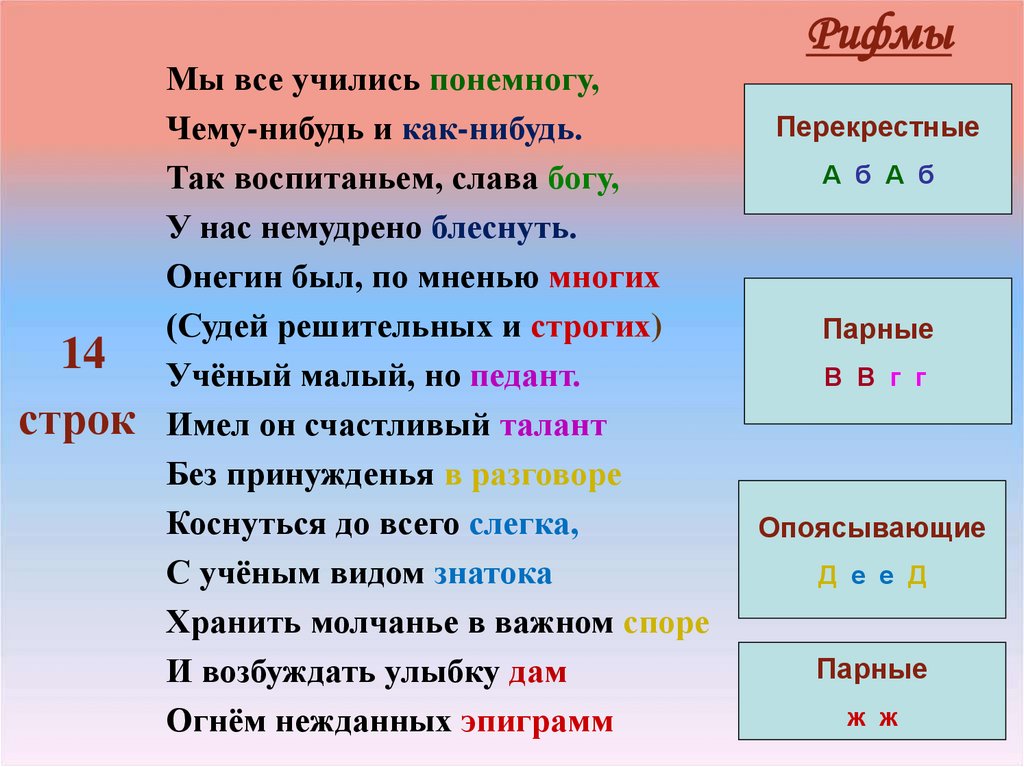 Рифмы

14 строк

Мы все учились понемногу,
Чему-нибудь и как-нибудь.
Так воспитаньем, слава богу,
У нас немудрено блеснуть.
Онегин был, по мненью многих
(Судей решительных и строгих)
Учёный малый, но педант.
Имел он счастливый талант
Без принужденья в разговоре
Коснуться до всего слегка,
С учёным видом знатока
Хранить молчанье в важном споре
И возбуждать улыбку дам
Огнём нежданных эпиграмм

Перекрестные
А б А б

Парные
В В г г

Опоясывающие
Д е е Д

Парные
ж ж